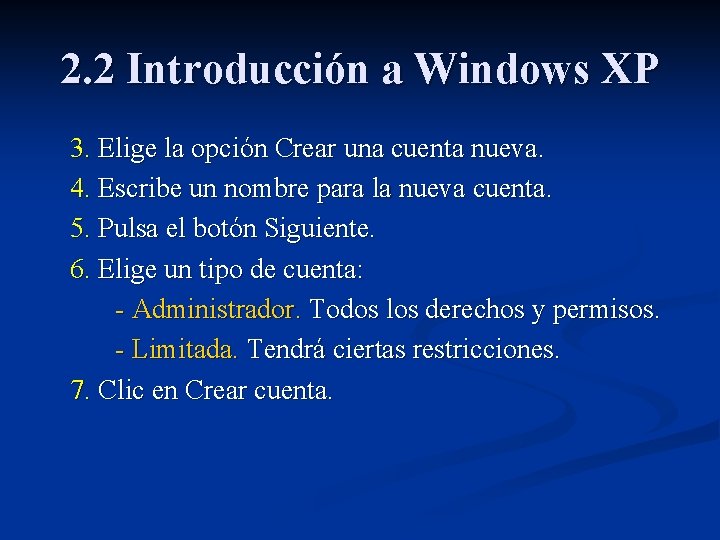 2.2 Introducción a Windows XP

3. Elige la opción Crear una cuenta nueva.

4. Escribe un nombre para la nueva cuenta.

5. Pulsa el botón Siguiente.

6. Elige un tipo de cuenta:

- Administrador. Todos los derechos y permisos.

- Limitada. Tendrá ciertas restricciones.

7. Clic en Crear cuenta.